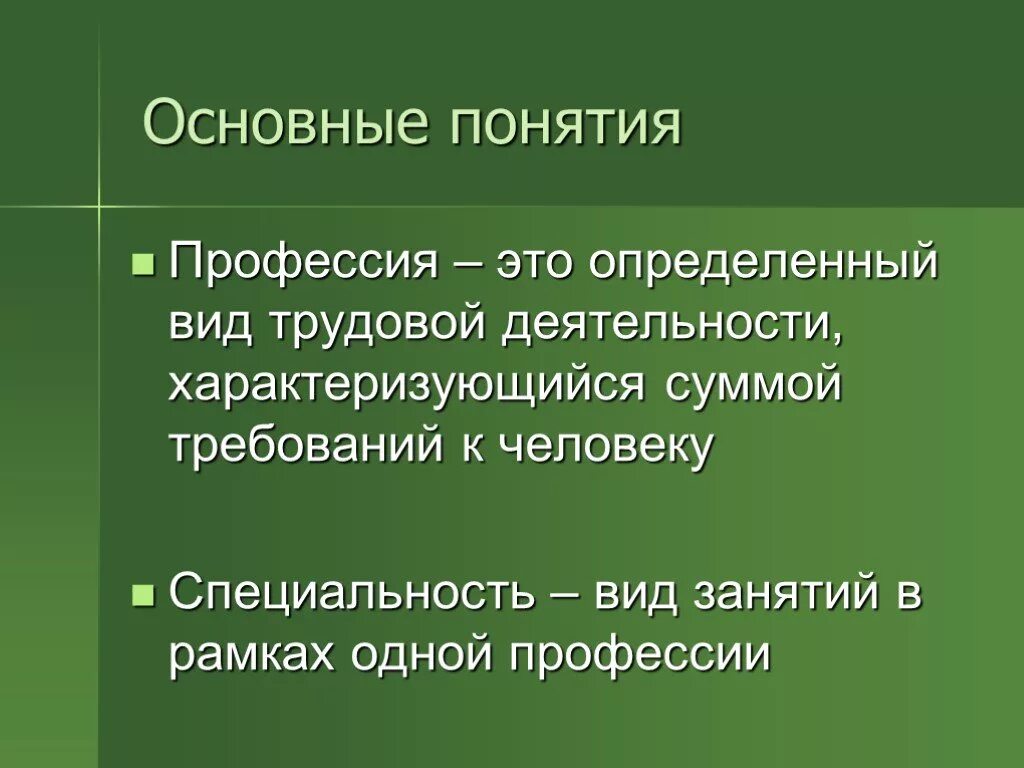 Основные понятия

Профессия – это определенный вид трудовой деятельности, характеризующийся суммой требований к человеку

Специальность – вид занятий в рамках одной профессии